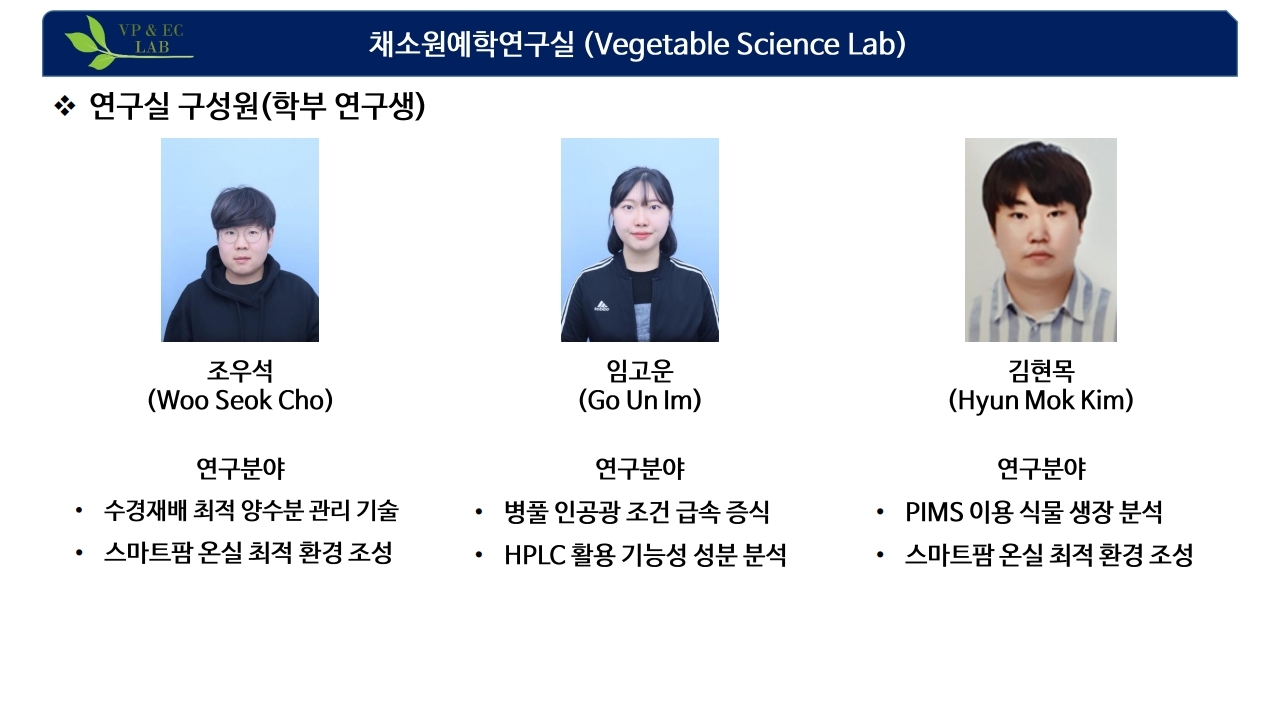 VP & EC
LAB

채소원예학연구실 (Vegetable Science Lab)

❖ 연구실 구성원(학부 연구생)

조우석
(Woo Seok Cho)

연구분야
• 수경재배 최적 양수분 관리 기술
• 스마트팜 온실 최적 환경 조성

임고운
(Go Un Im)

연구분야
• 병풀 인공광 조건 급속 증식
• HPLC 활용 기능성 성분 분석

김현목
(Hyun Mok Kim)

연구분야
• PIMS 이용 식물 생장 분석
• 스마트팜 온실 최적 환경 조성